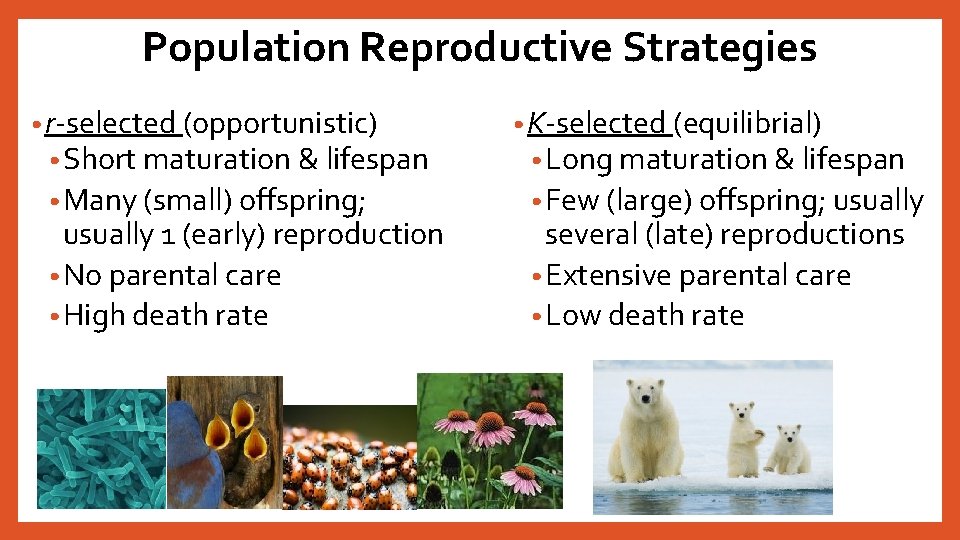 Population Reproductive Strategies

• r-selected (opportunistic)
• Short maturation & lifespan
• Many (small) offspring; usually 1 (early) reproduction
• No parental care
• High death rate

• K-selected (equilibrial)
• Long maturation & lifespan
• Few (large) offspring; usually several (late) reproductions
• Extensive parental care
• Low death rate